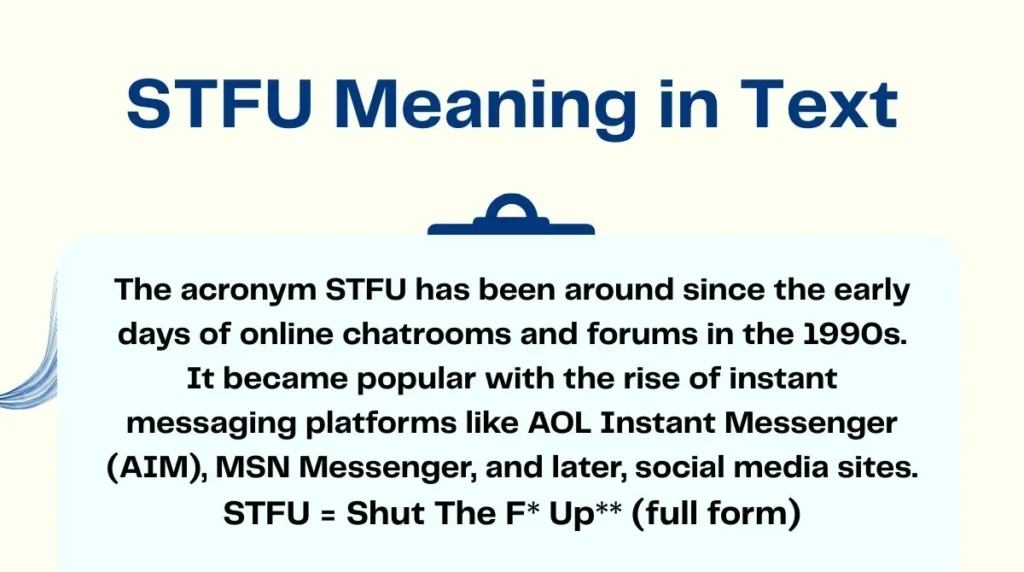 STFU Meaning in Text

The acronym STFU has been around since the early days of online chatrooms and forums in the 1990s. It became popular with the rise of instant messaging platforms like AOL Instant Messenger (AIM), MSN Messenger, and later, social media sites. STFU = Shut The F* Up** (full form)